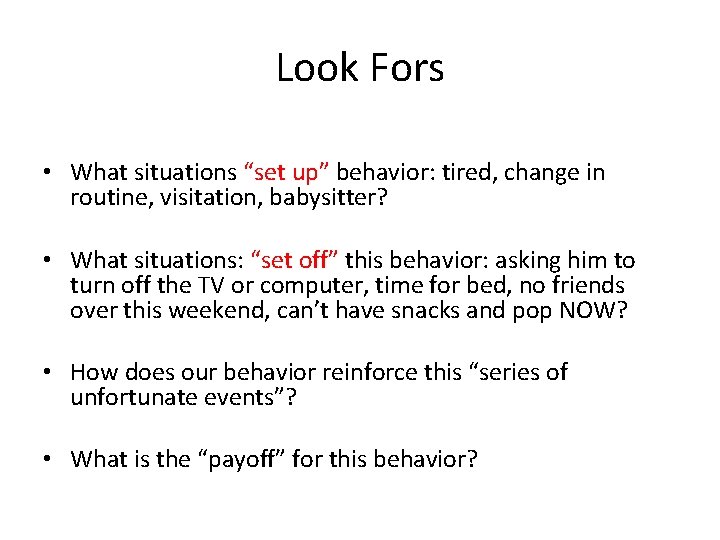 Look Fors

• What situations “set up” behavior: tired, change in routine, visitation, babysitter?

• What situations: “set off” this behavior: asking him to turn off the TV or computer, time for bed, no friends over this weekend, can’t have snacks and pop NOW?

• How does our behavior reinforce this “series of unfortunate events”?

• What is the “payoff” for this behavior?